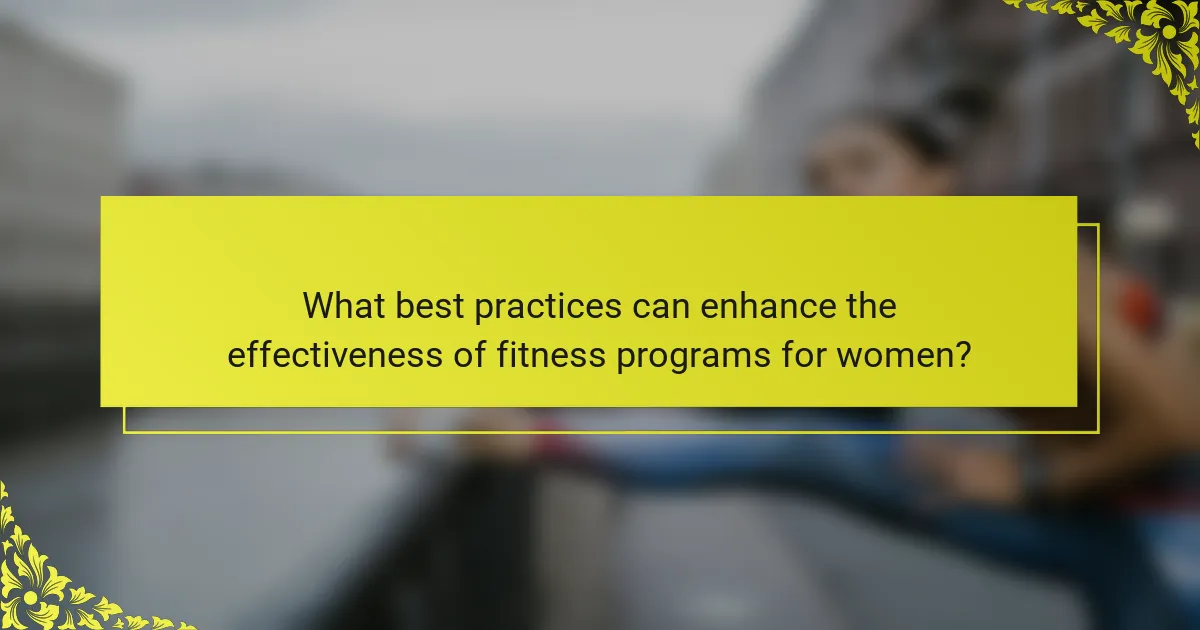 What best practices can enhance the effectiveness of fitness programs for women?